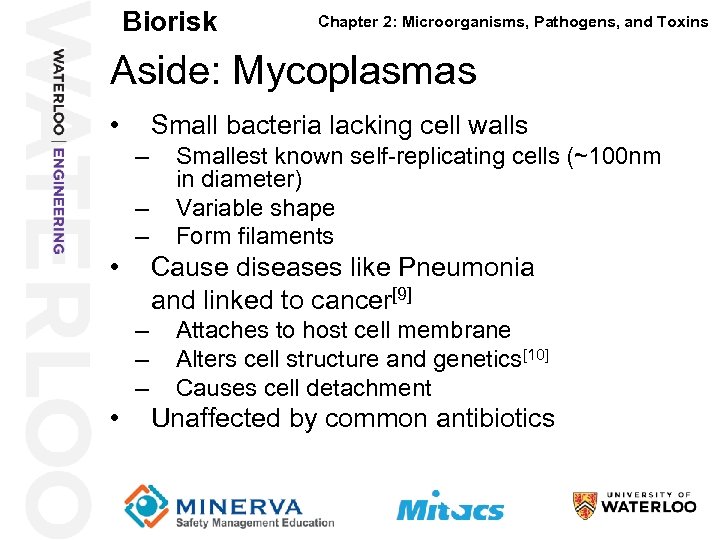 WATERLOO

WATERLOO | ENGINEERING

Biorisk

Chapter 2: Microorganisms, Pathogens, and Toxins

Aside: Mycoplasmas

• Small bacteria lacking cell walls
  – Smallest known self-replicating cells (~100nm in diameter)
  – Variable shape
  – Form filaments
• Cause diseases like Pneumonia and linked to cancer$^{[9]}$
  – Attaches to host cell membrane
  – Alters cell structure and genetics$^{[10]}$
  – Causes cell detachment
• Unaffected by common antibiotics

MINERVA
Safety Management Education

Mitacs

UNIVERSITY OF
WATERLOO